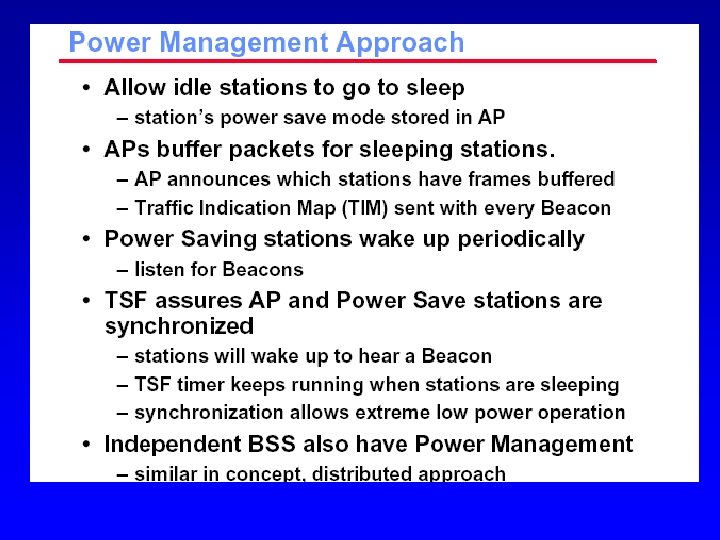 Power Management Approach

• Allow idle stations to go to sleep
– station's power save mode stored in AP

• APs buffer packets for sleeping stations.
– AP announces which stations have frames buffered
– Traffic Indication Map (TIM) sent with every Beacon

• Power Saving stations wake up periodically
– listen for Beacons

• TSF assures AP and Power Save stations are synchronized
– stations will wake up to hear a Beacon
– TSF timer keeps running when stations are sleeping
– synchronization allows extreme low power operation

• Independent BSS also have Power Management
– similar in concept, distributed approach